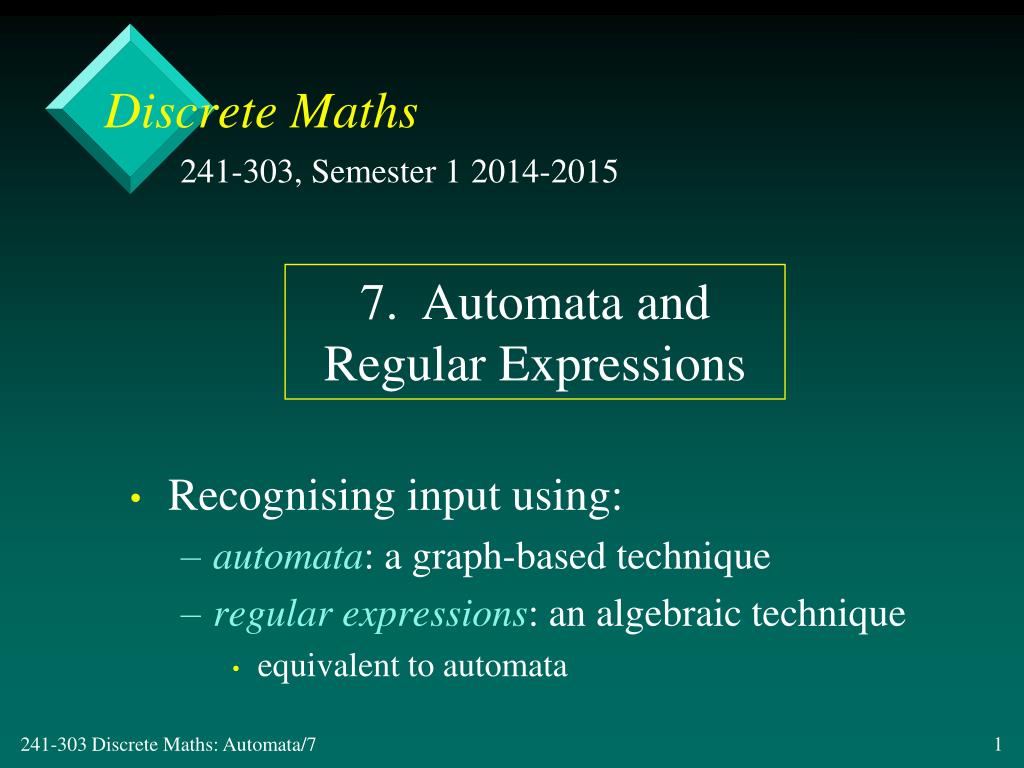 Discrete Maths

241-303, Semester 1 2014-2015

7. Automata and Regular Expressions

• Recognising input using:
– automata: a graph-based technique
– regular expressions: an algebraic technique
• equivalent to automata

241-303 Discrete Maths: Automata/7

1